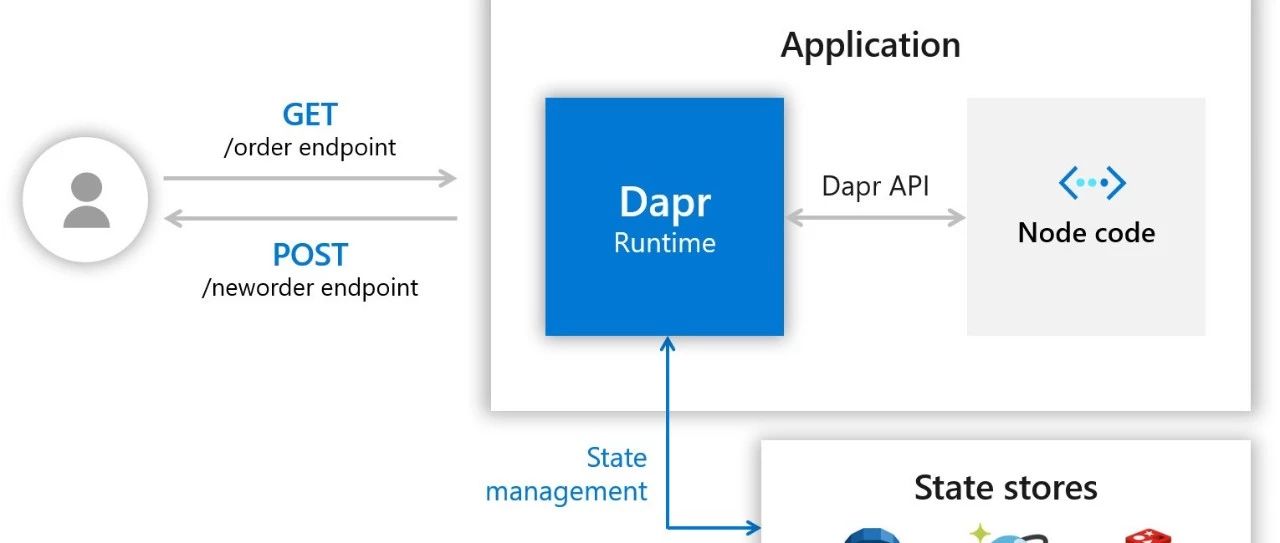 Application

GET
/order endpoint

POST
/neworder endpoint

Dapr
Runtime

Dapr API

Node code

State
management

State stores